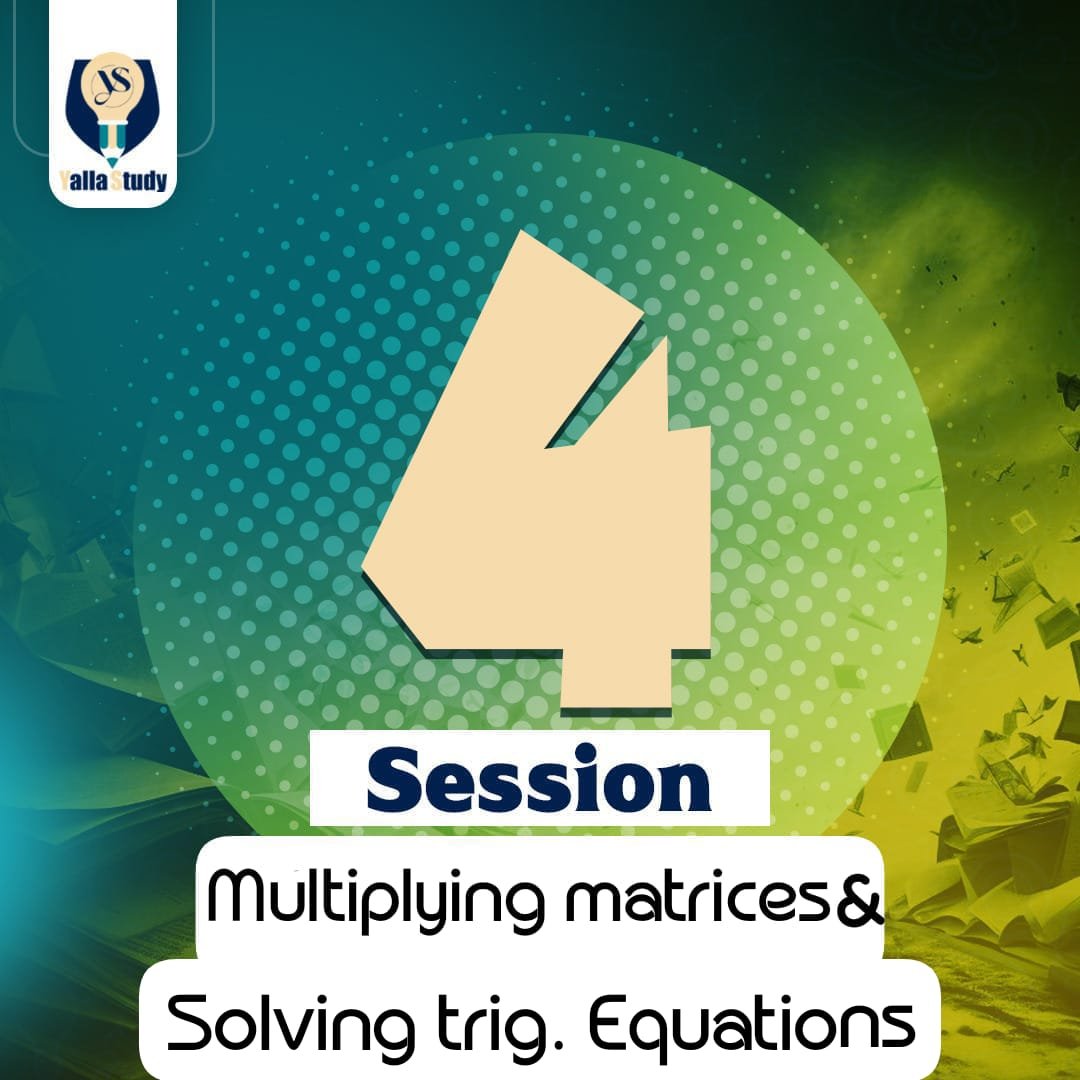 YS
Yalla Study

4

Session

Multiplying matrices&

Solving trig. Equations